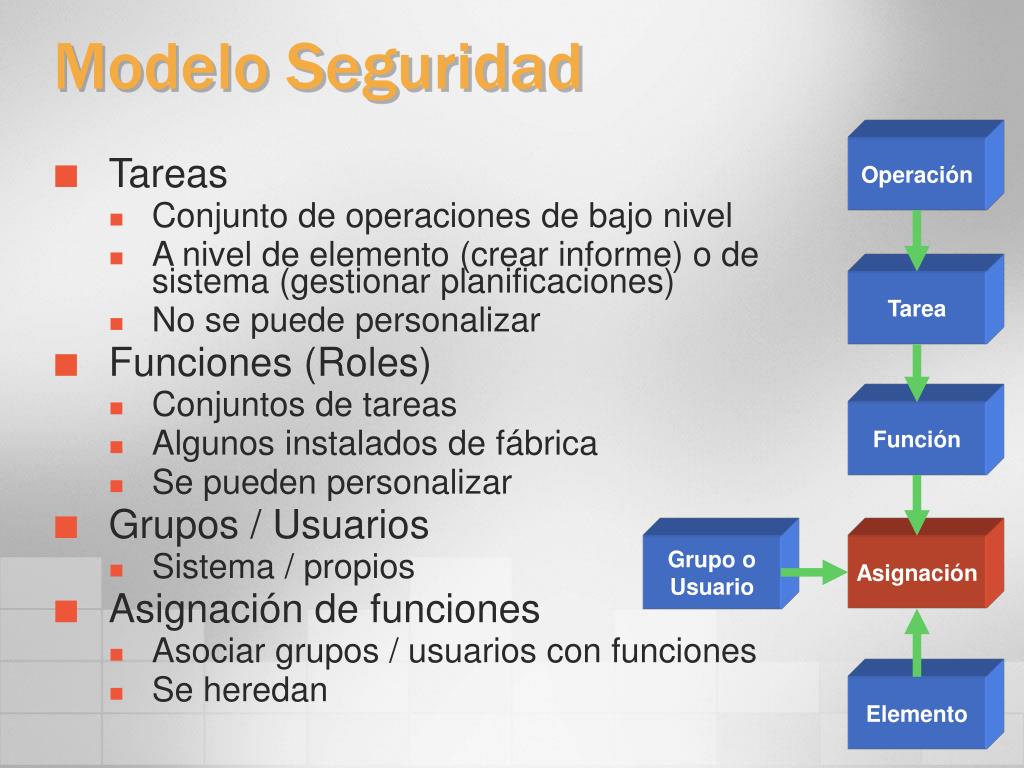 Modelo Seguridad

Tareas
Conjunto de operaciones de bajo nivel
A nivel de elemento (crear informe) o de sistema (gestionar planificaciones)
No se puede personalizar
Funciones (Roles)
Conjuntos de tareas
Algunos instalados de fábrica
Se pueden personalizar
Grupos / Usuarios
Sistema / propios
Asignación de funciones
Asociar grupos / usuarios con funciones
Se heredan

Operación
Tarea
Función
Grupo o Usuario
Asignación
Elemento